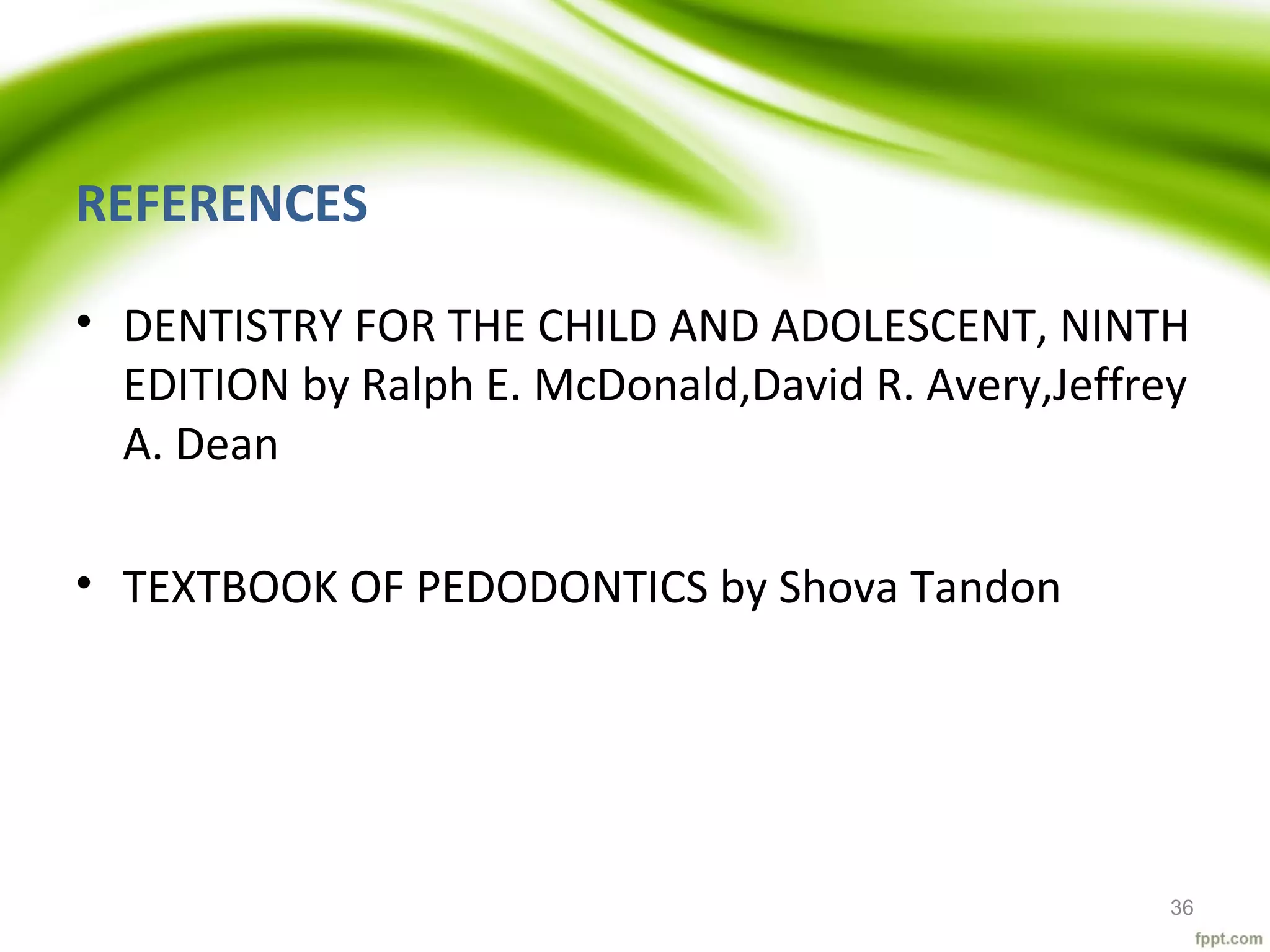 REFERENCES

• DENTISTRY FOR THE CHILD AND ADOLESCENT, NINTH EDITION by Ralph E. McDonald,David R. Avery,Jeffrey A. Dean

• TEXTBOOK OF PEDODONTICS by Shova Tandon

36

fppt.com